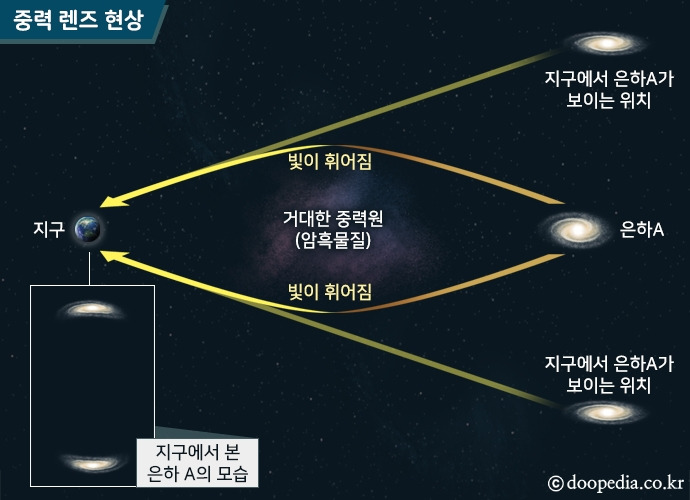 중력 렌즈 현상

지구에서 은하A가 보이는 위치

빛이 휘어짐

지구

거대한 중력원 (암흑물질)

은하A

빛이 휘어짐

지구에서 은하A가 보이는 위치

지구에서 본 은하 A의 모습

© doopedia.co.kr